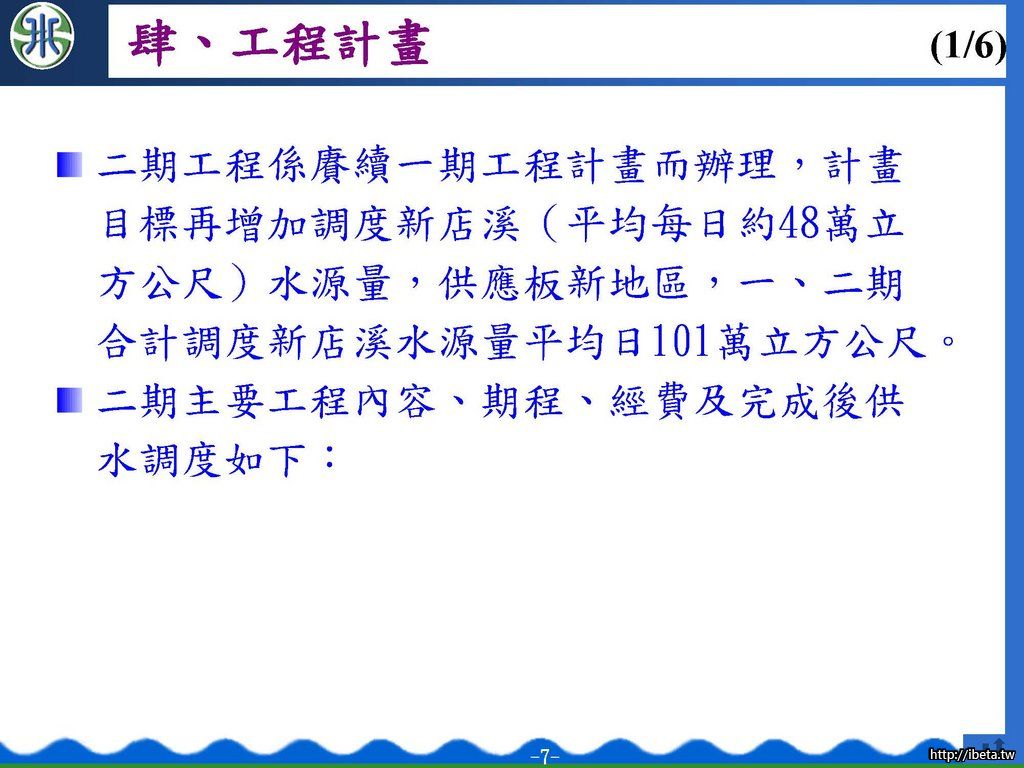 肆、工程計畫 (1/6)

二期工程係賡續一期工程計畫而辦理，計畫目標再增加調度新店溪（平均每日約48萬立方公尺）水源量，供應板新地區，一、二期合計調度新店溪水源量平均日101萬立方公尺。

二期主要工程內容、期程、經費及完成後供水調度如下：

-7-

http://ibeta.tw